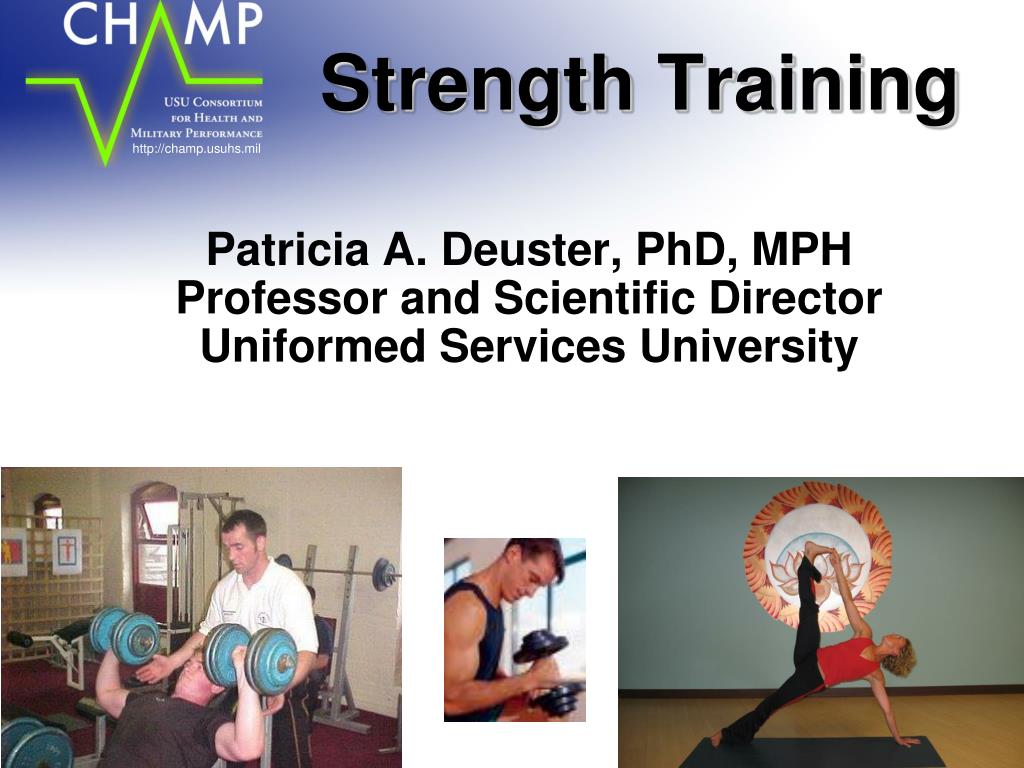 CHAMP

USU Consortium for Health and Military Performance
http://champ.usuhs.mil

Strength Training

Patricia A. Deuster, PhD, MPH
Professor and Scientific Director
Uniformed Services University